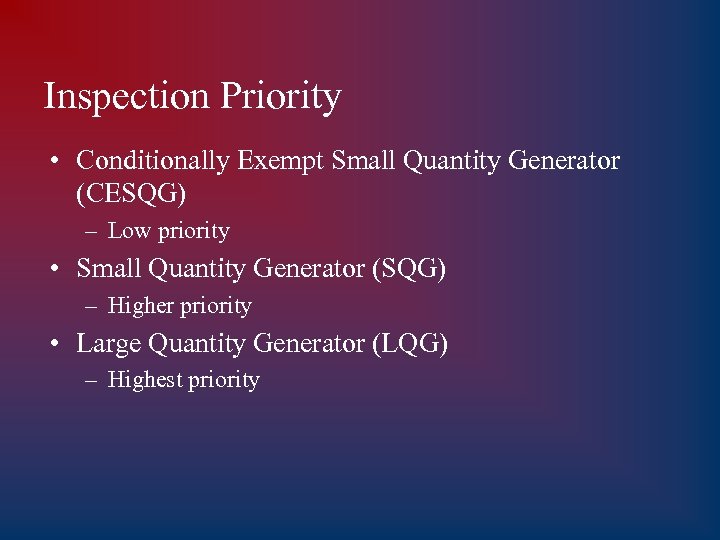 Inspection Priority

• Conditionally Exempt Small Quantity Generator (CESQG)
– Low priority
• Small Quantity Generator (SQG)
– Higher priority
• Large Quantity Generator (LQG)
– Highest priority